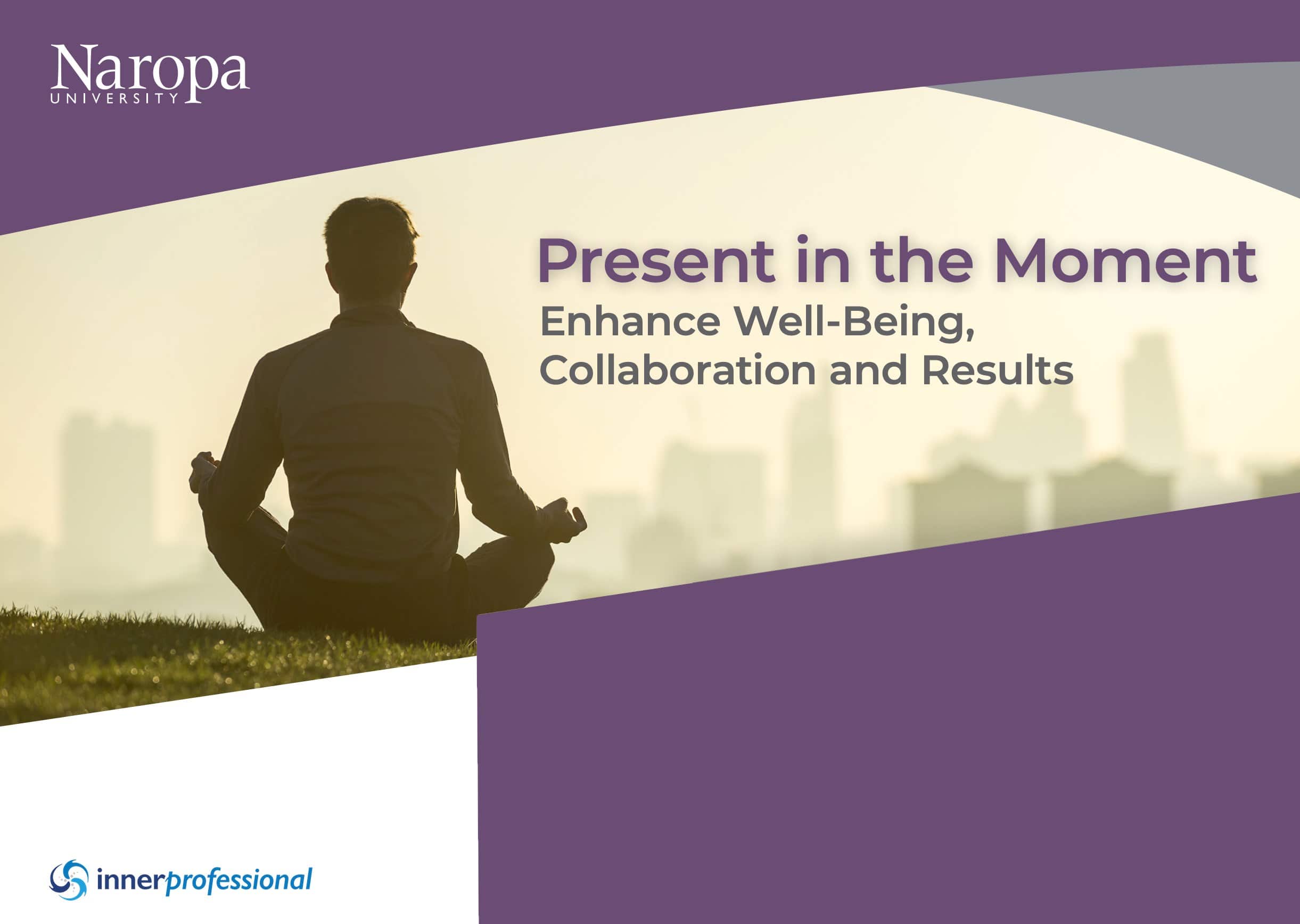 Naropa
UNIVERSITY

Present in the Moment

Enhance Well-Being, Collaboration and Results

innerprofessional